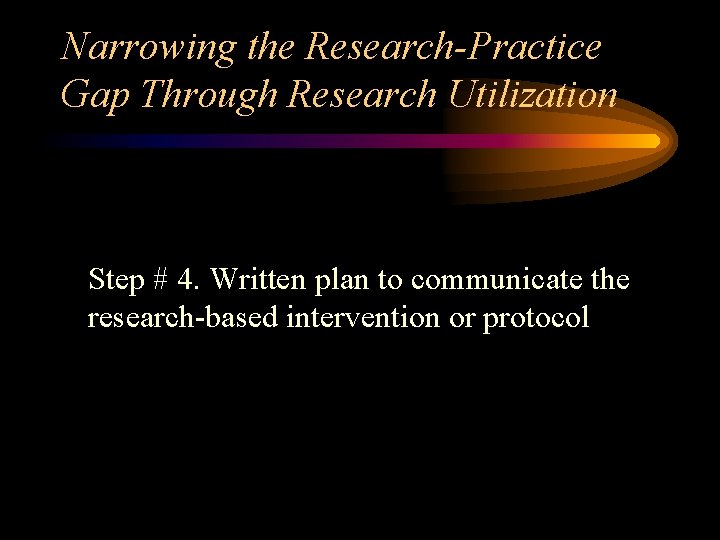 Narrowing the Research-Practice Gap Through Research Utilization

Step # 4. Written plan to communicate the research-based intervention or protocol